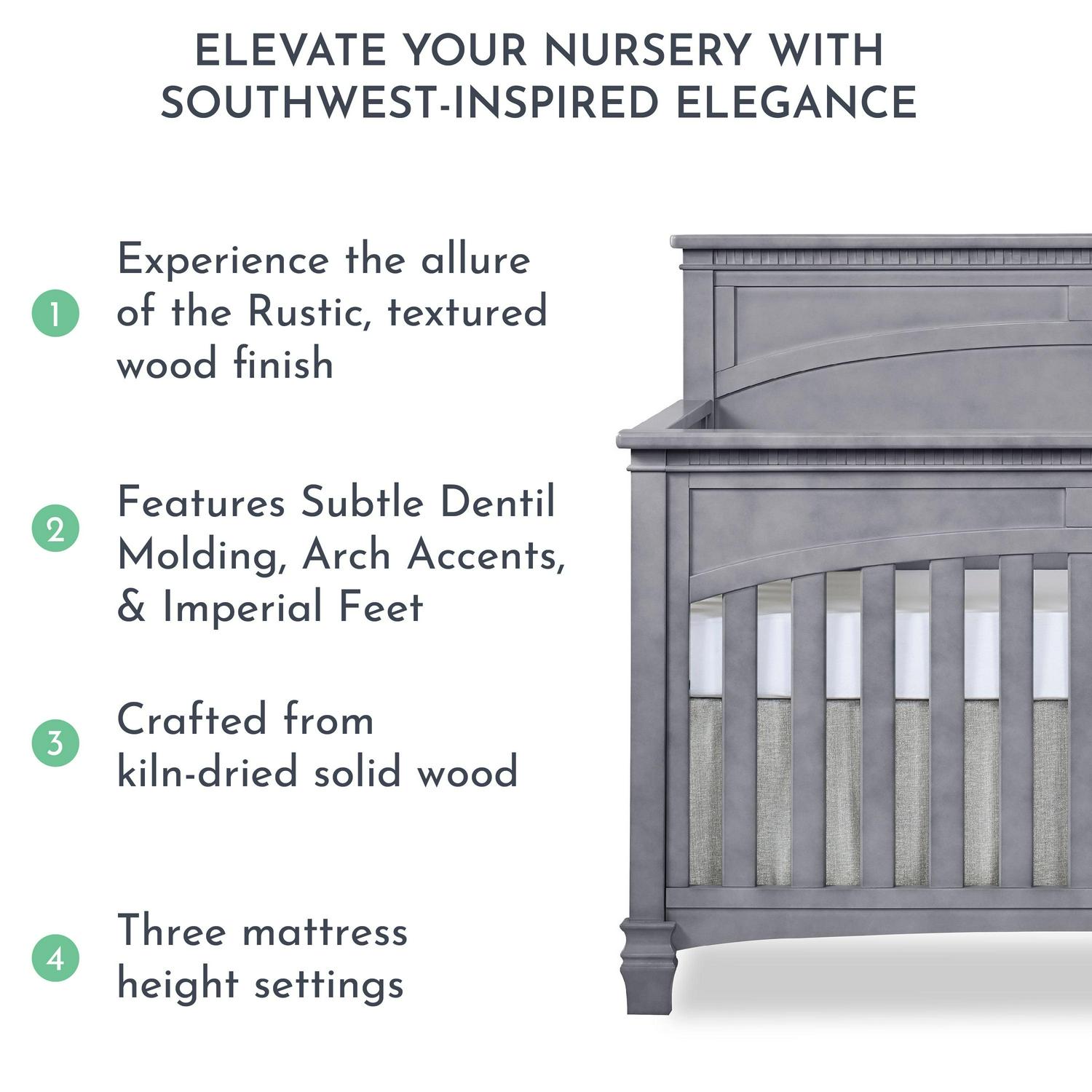 ELEVATE YOUR NURSERY WITH SOUTHWEST-INSPIRED ELEGANCE

1 Experience the allure of the Rustic, textured wood finish

2 Features Subtle Dentil Molding, Arch Accents, & Imperial Feet

3 Crafted from kiln-dried solid wood

4 Three mattress height settings